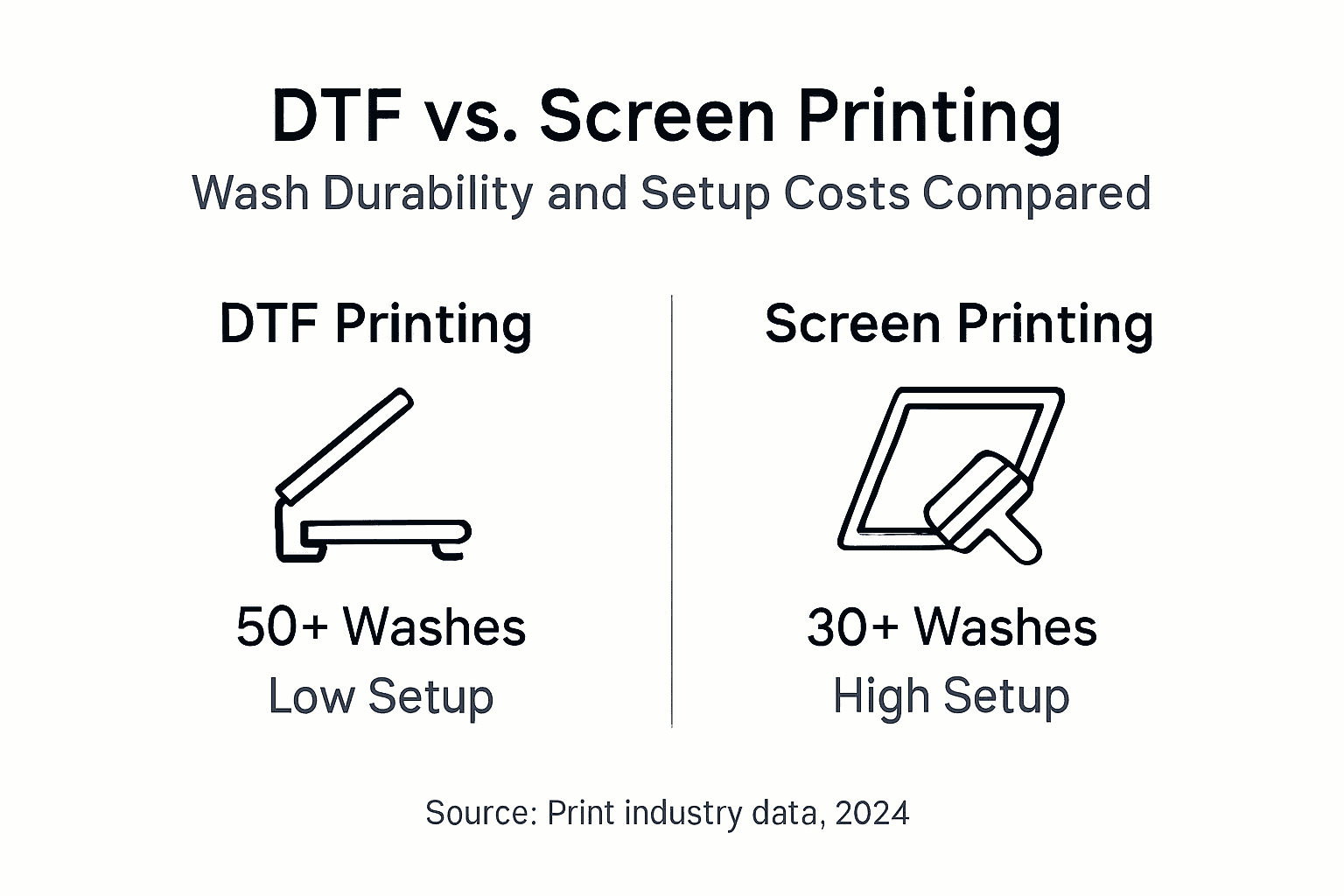 DTF vs. Screen Printing
Wash Durability and Setup Costs Compared

DTF Printing

50+ Washes
Low Setup

Screen Printing

30+ Washes
High Setup

Source: Print industry data, 2024